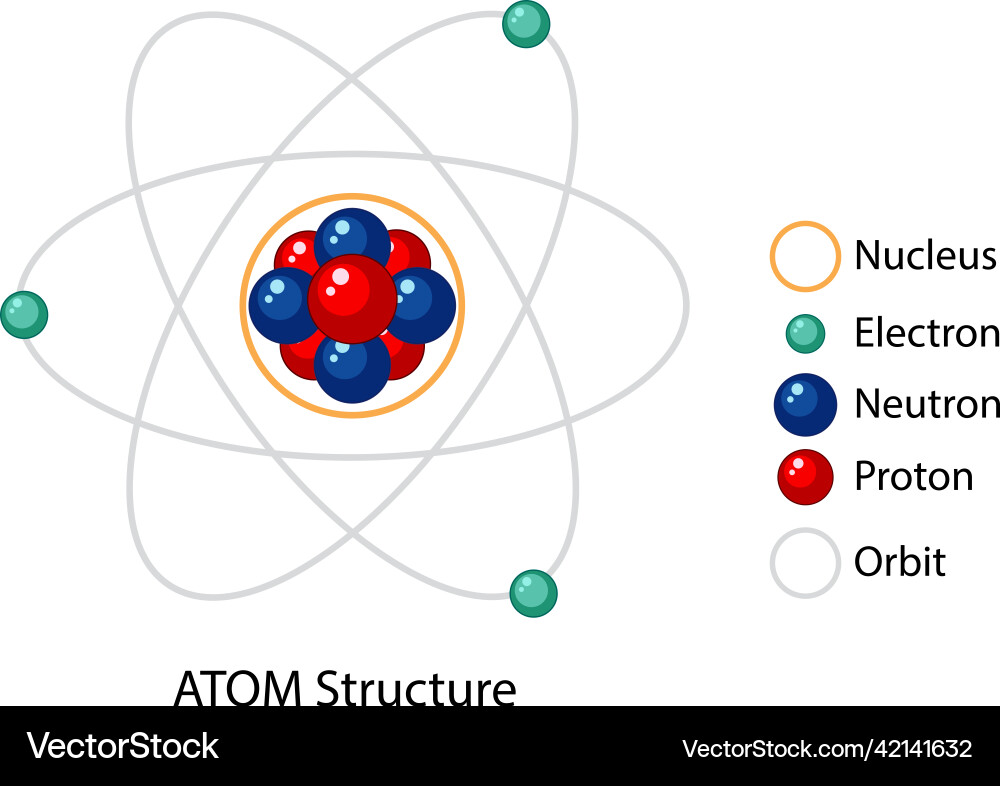 Nucleus
Electron
Neutron
Proton
Orbit

ATOM Structure

VectorStock
VectorStock.com/42141632